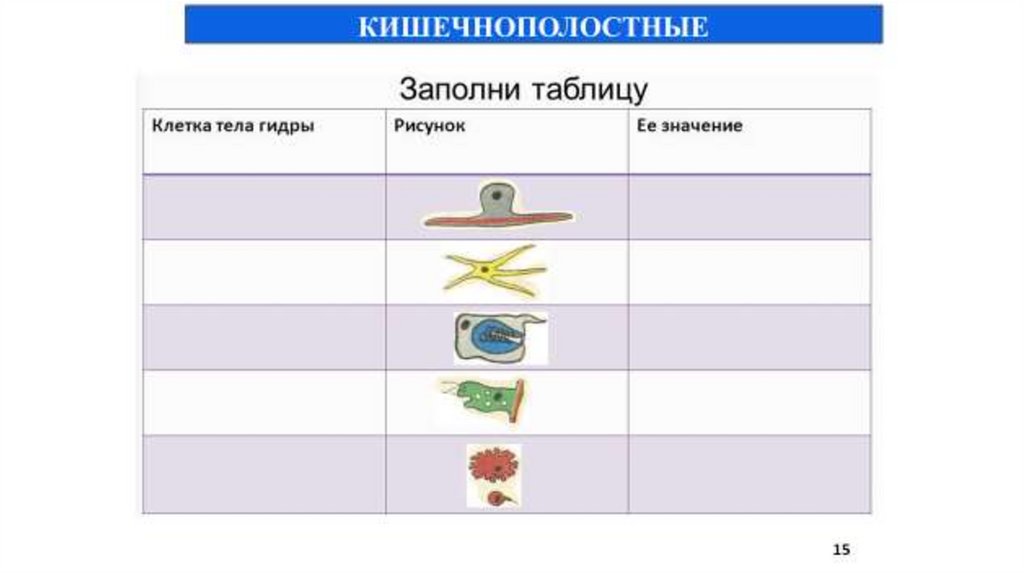 КИШЕЧНОПОЛОСТНЫЕ

Заполни таблицу

| Клетка тела гидры | Рисунок | Ее значение |
|---|---|---|
| | | |
| | | |
| | | |
| | | |
| | | |

15